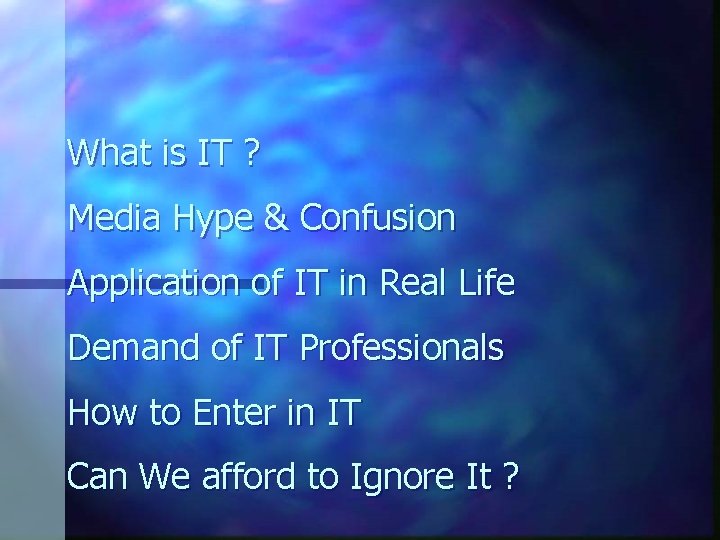 What is IT ?

Media Hype & Confusion

Application of IT in Real Life

Demand of IT Professionals

How to Enter in IT

Can We afford to Ignore It ?